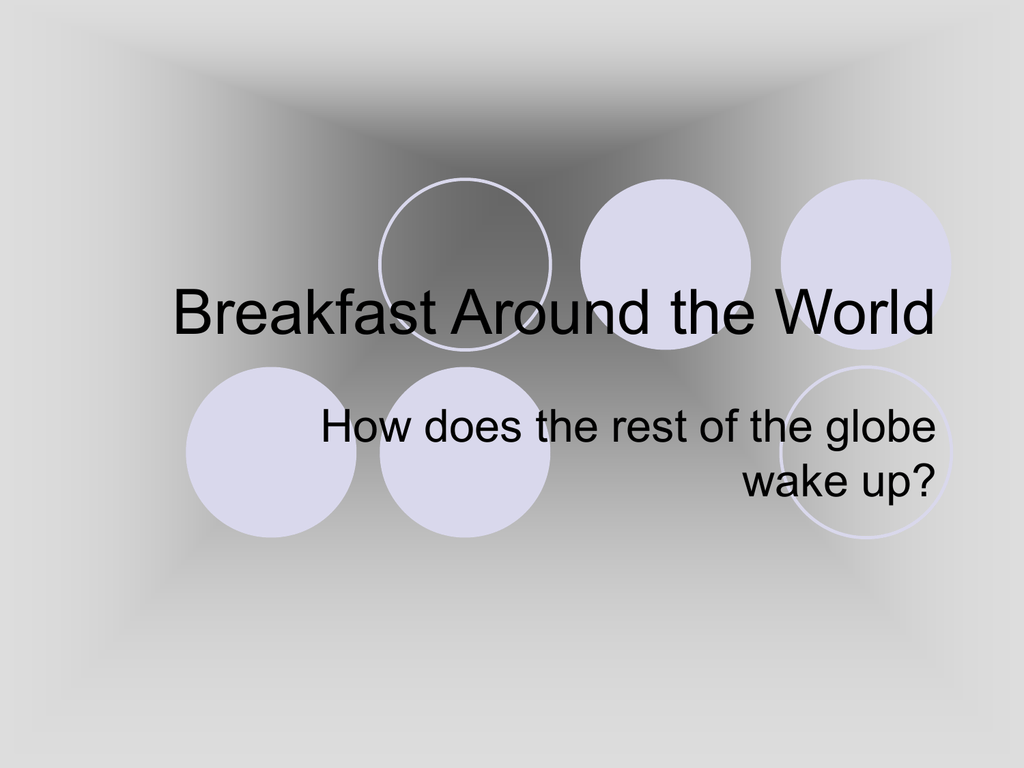 Breakfast Around the World

How does the rest of the globe wake up?